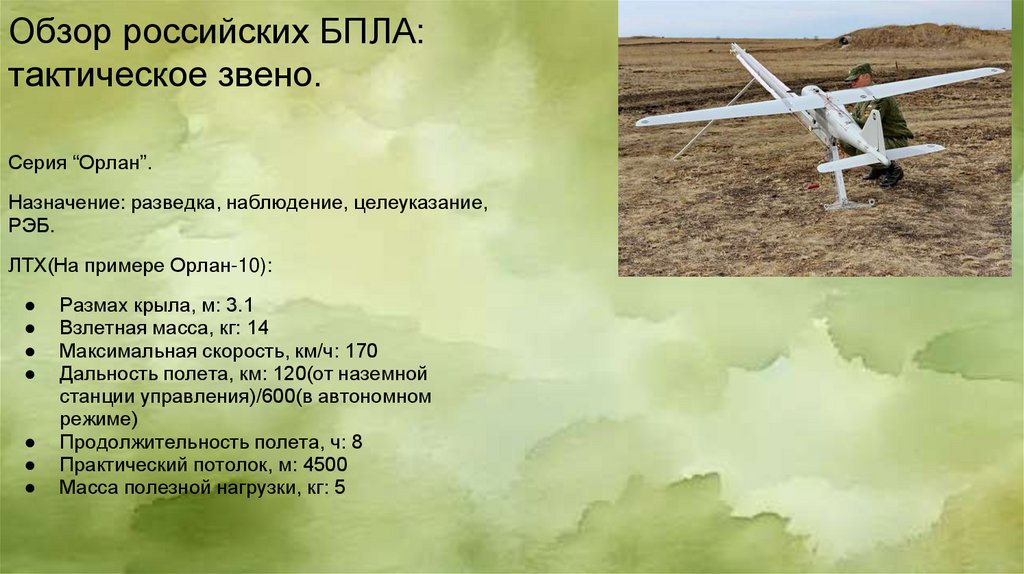 Обзор российских БПЛА: тактическое звено.

Серия “Орлан”.

Назначение: разведка, наблюдение, целеуказание, РЭБ.

ЛТХ(На примере Орлан-10):

● Размах крыла, м: 3.1
● Взлетная масса, кг: 14
● Максимальная скорость, км/ч: 170
● Дальность полета, км: 120(от наземной станции управления)/600(в автономном режиме)
● Продолжительность полета, ч: 8
● Практический потолок, м: 4500
● Масса полезной нагрузки, кг: 5